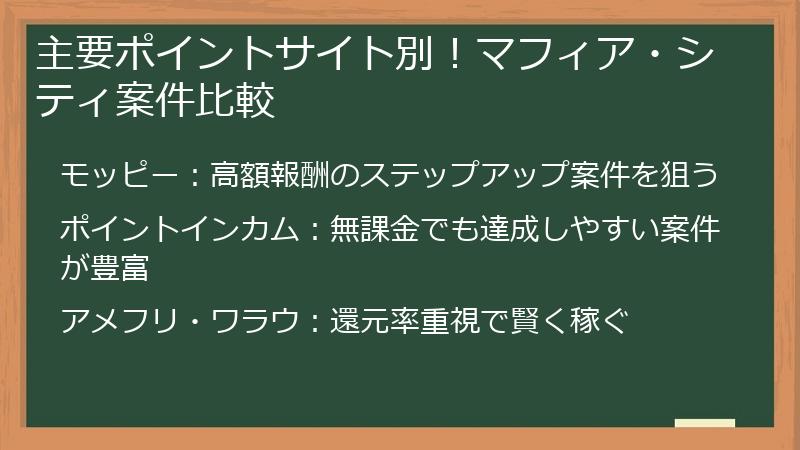 主要ポイントサイト別！マフィア・シティ案件比較

モッピー：高額報酬のステップアップ案件を狙う

ポイントインカム：無課金でも達成しやすい案件が豊富

アメフリ・ワラウ：還元率重視で賢く稼ぐ